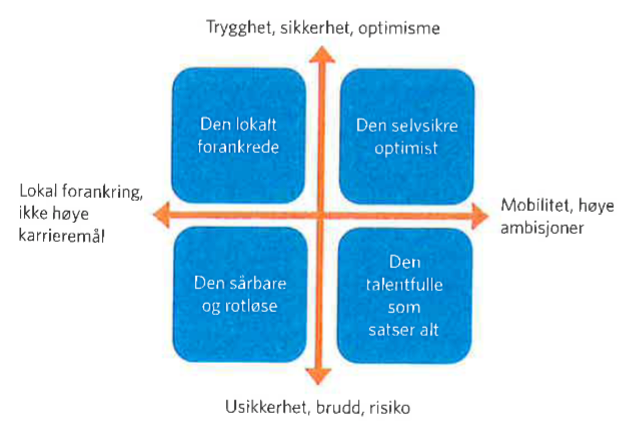 Trygghet, sikkerhet, optimisme

Den lokalt forankrede

Den selvsikre optimist

Lokal forankring, ikke høye karrieremål

Mobilitet, høye ambisjoner

Den sårbare og rotløse

Den talentfulle som satser alt

Usikkerhet, brudd, risiko